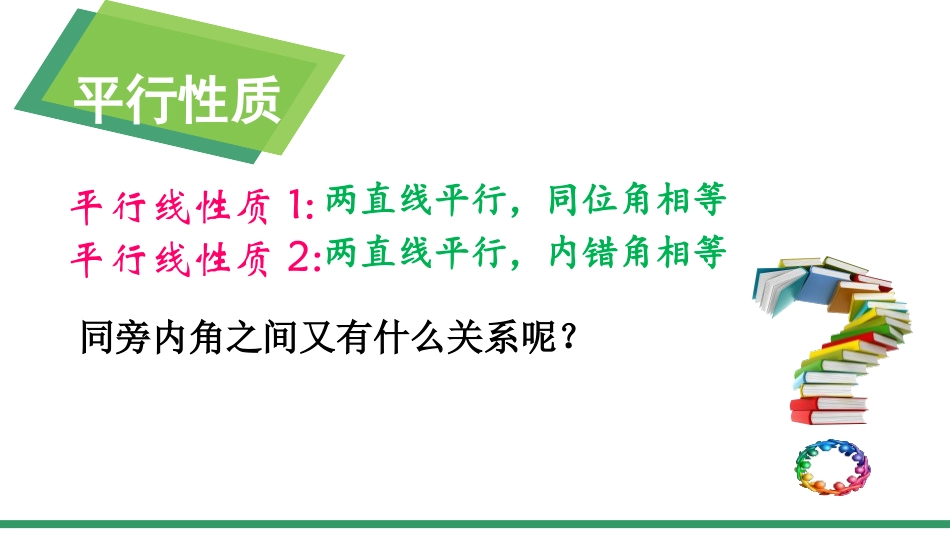 平行性质

平行线性质 1: 两直线平行，同位角相等
平行线性质 2:两直线平行，内错角相等

同旁内角之间又有什么关系呢？